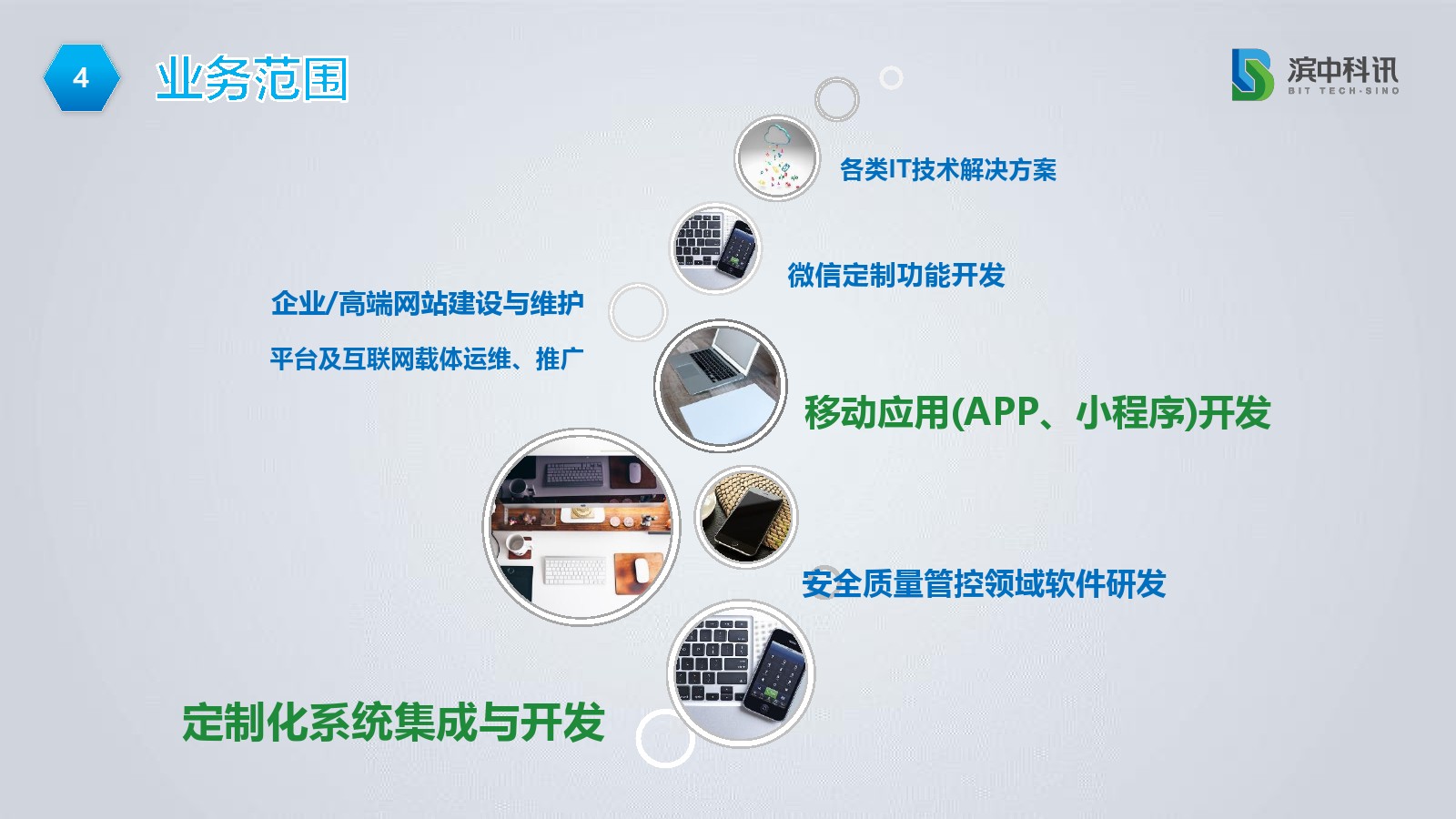 4

业务范围

滨中科讯
BIT TECH-SINO

各类IT技术解决方案

微信定制功能开发

企业/高端网站建设与维护

平台及互联网载体运维、推广

移动应用(APP、小程序)开发

安全质量管控领域软件研发

定制化系统集成与开发